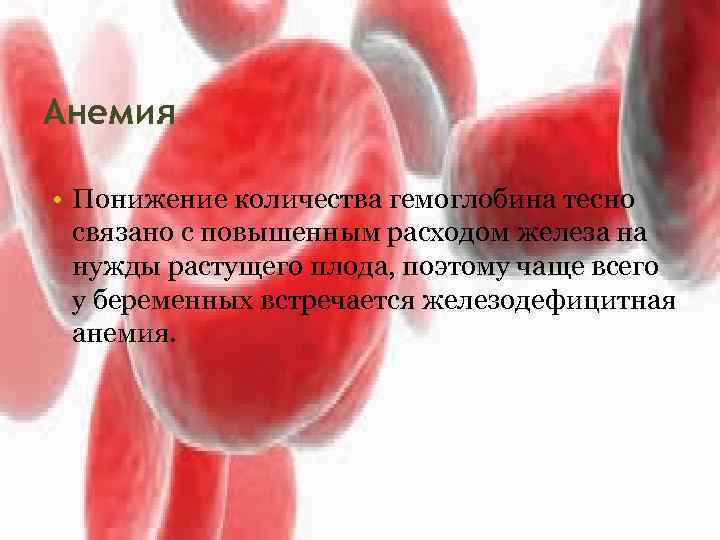 Анемия

• Понижение количества гемоглобина тесно связано с повышенным расходом железа на нужды растущего плода, поэтому чаще всего у беременных встречается железодефицитная анемия.